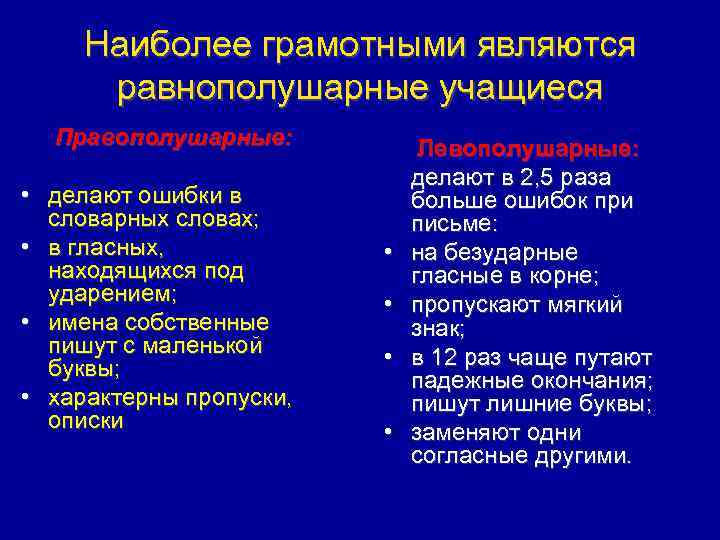 Наиболее грамотными являются равнополушарные учащиеся

Правополушарные:

• делают ошибки в словарных словах;
• в гласных, находящихся под ударением;
• имена собственные пишут с маленькой буквы;
• характерны пропуски, описки

Левополушарные:

делают в 2,5 раза больше ошибок при письме:
• на безударные гласные в корне;
• пропускают мягкий знак;
• в 12 раз чаще путают падежные окончания; пишут лишние буквы;
• заменяют одни согласные другими.